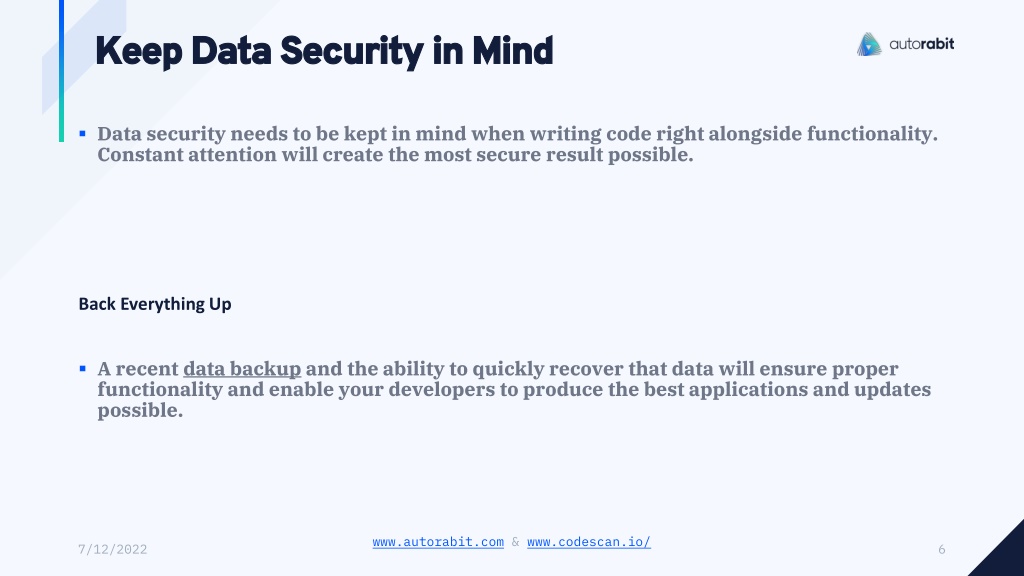 Keep Data Security in Mind

autorabit

▪ Data security needs to be kept in mind when writing code right alongside functionality. Constant attention will create the most secure result possible.

Back Everything Up

▪ A recent data backup and the ability to quickly recover that data will ensure proper functionality and enable your developers to produce the best applications and updates possible.

7/12/2022

www.autorabit.com & www.codescan.io/

6